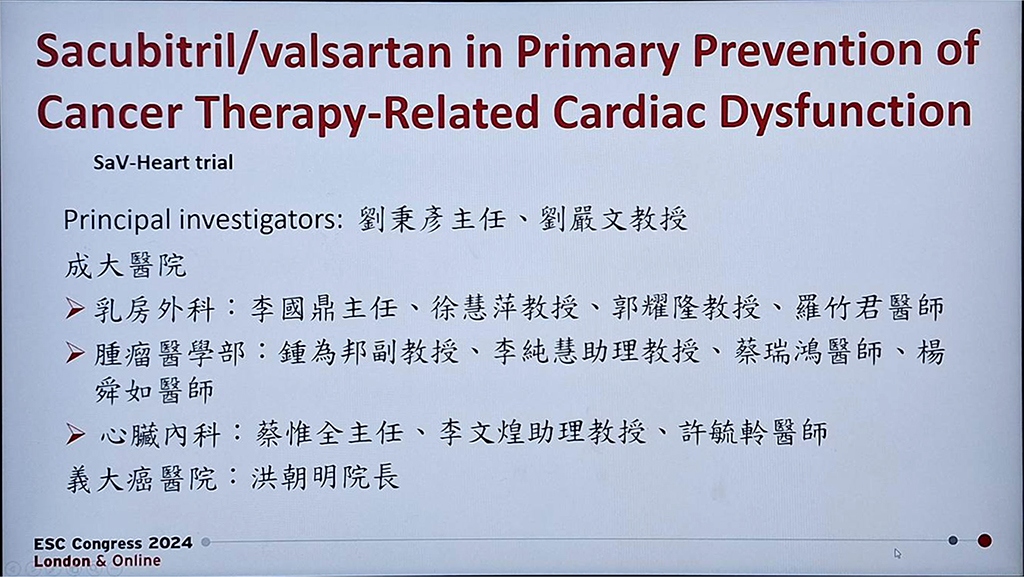 Sacubitril/valsartan in Primary Prevention of Cancer Therapy-Related Cardiac Dysfunction

SaV-Heart trial

Principal investigators: 劉秉彥主任、劉嚴文教授

成大醫院

➢ 乳房外科：李國鼎主任、徐慧萍教授、郭耀隆教授、羅竹君醫師

➢ 腫瘤醫學部：鍾為邦副教授、李純慧助理教授、蔡瑞鴻醫師、楊舜如醫師

➢ 心臟內科：蔡惟全主任、李文煌助理教授、許毓軨醫師

義大癌醫院：洪朝明院長

ESC Congress 2024
London & Online